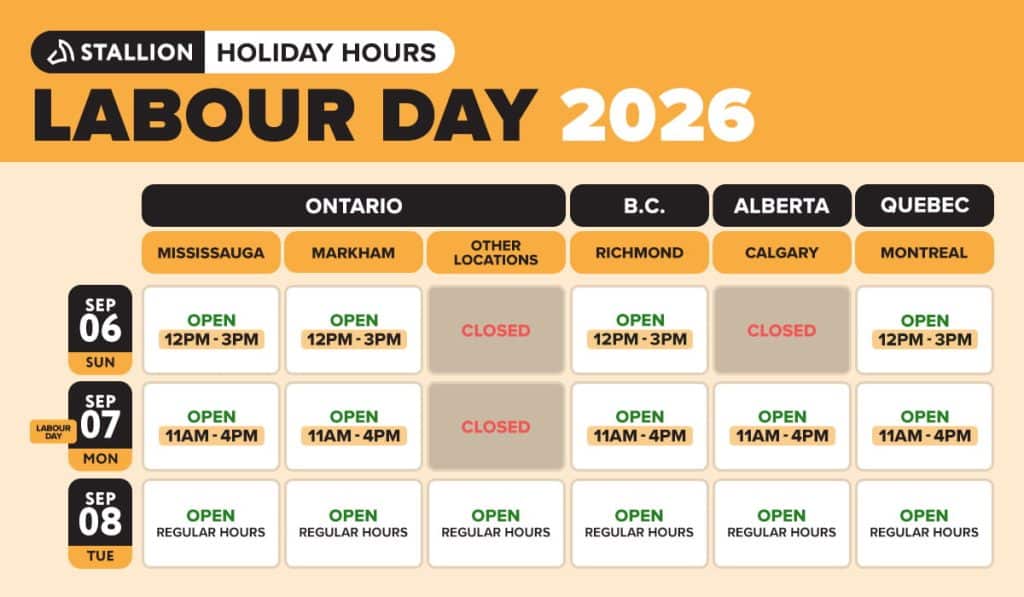 STALLION HOLIDAY HOURS

LABOUR DAY 2026

| | ONTARIO | | | B.C. | ALBERTA | QUEBEC |
|---|---|---|---|---|---|---|
| | MISSISSAUGA | MARKHAM | OTHER LOCATIONS | RICHMOND | CALGARY | MONTREAL |
| SEP 06 SUN | OPEN 12PM - 3PM | OPEN 12PM - 3PM | CLOSED | OPEN 12PM - 3PM | CLOSED | OPEN 12PM - 3PM |
| LABOUR DAY SEP 07 MON | OPEN 11AM - 4PM | OPEN 11AM - 4PM | CLOSED | OPEN 11AM - 4PM | OPEN 11AM - 4PM | OPEN 11AM - 4PM |
| SEP 08 TUE | OPEN REGULAR HOURS | OPEN REGULAR HOURS | OPEN REGULAR HOURS | OPEN REGULAR HOURS | OPEN REGULAR HOURS | OPEN REGULAR HOURS |